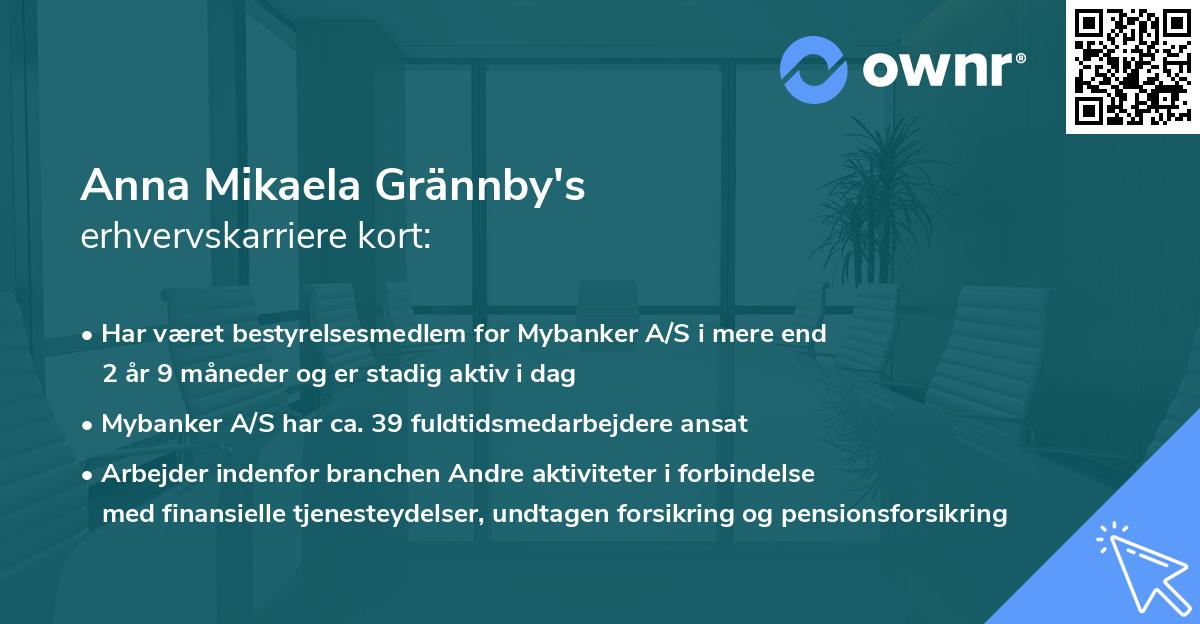 ownr®

Anna Mikaela Grännby's
erhvervskarriere kort:

• Har været bestyrelsesmedlem for Mybanker A/S i mere end 2 år 9 måneder og er stadig aktiv i dag

• Mybanker A/S har ca. 39 fuldtidsmedarbejdere ansat

• Arbejder indenfor branchen Andre aktiviteter i forbindelse med finansielle tjenesteydelser, undtagen forsikring og pensionsforsikring